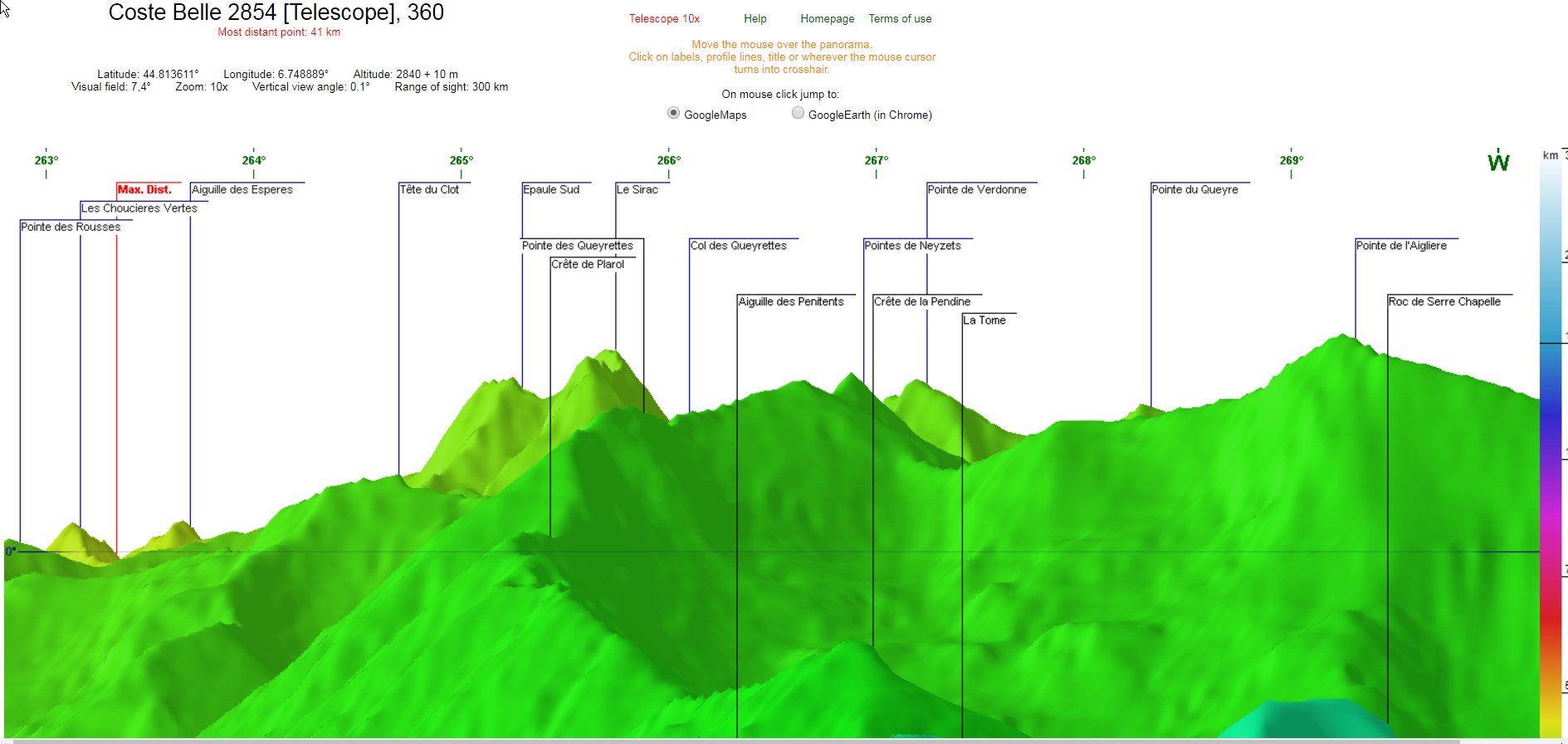 Coste Belle 2854 [Telescope], 360
Most distant point: 41 km

Latitude: 44.813611° Longitude: 6.748889° Altitude: 2840 + 10 m
Visual field: 7,4° Zoom: 10x Vertical view angle: 0.1° Range of sight: 300 km

Telescope 10x Help Homepage Terms of use

Move the mouse over the panorama.
Click on labels, profile lines, title or wherever the mouse cursor turns into crosshair.

On mouse click jump to:
GoogleMaps GoogleEarth (in Chrome)

263° 264° 265° 266° 267° 268° 269° W

km

Max. Dist.
Aiguille des Esperes
Les Choucieres Vertes
Pointe des Rousses
Tête du Clot
Epaule Sud
Le Sirac
Pointe des Queyrettes
Crête de Plarol
Col des Queyrettes
Aiguille des Penitents
Pointe de Verdonne
Pointes de Neyzets
Crête de la Pendine
La Tome
Pointe du Queyre
Pointe de l'Aigliere
Roc de Serre Chapelle

0°